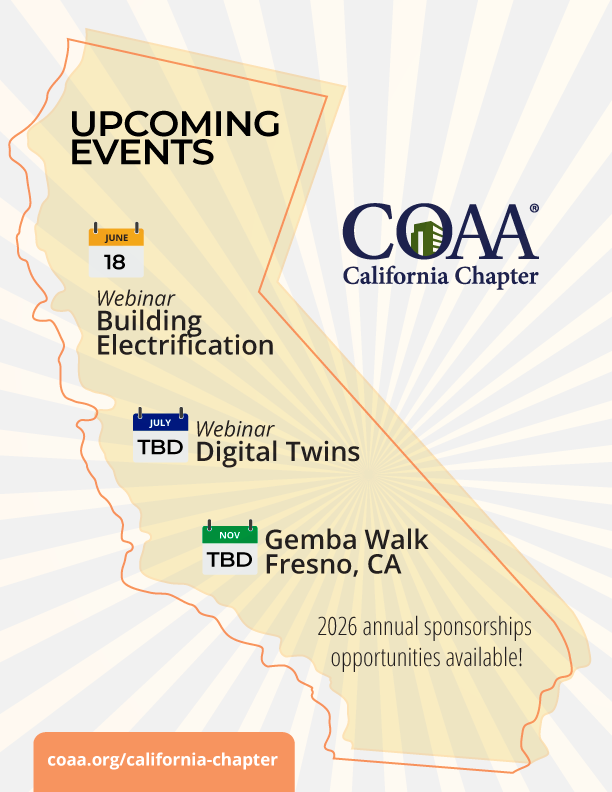 UPCOMING EVENTS

COAA®
California Chapter

JUNE
18
Webinar
Building Electrification

JULY
TBD
Webinar
Digital Twins

NOV
TBD
Gemba Walk
Fresno, CA

2026 annual sponsorships opportunities available!

coaa.org/california-chapter